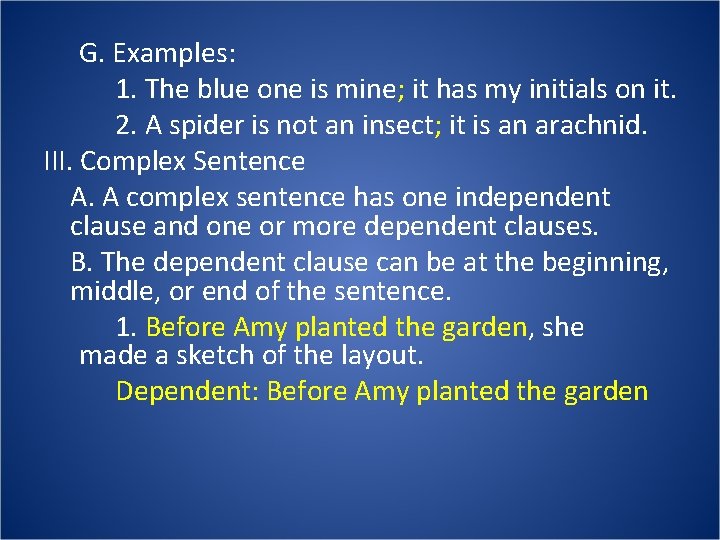 G. Examples:

1. The blue one is mine; it has my initials on it.

2. A spider is not an insect; it is an arachnid.

III. Complex Sentence

A. A complex sentence has one independent clause and one or more dependent clauses.

B. The dependent clause can be at the beginning, middle, or end of the sentence.

1. Before Amy planted the garden, she made a sketch of the layout.

Dependent: Before Amy planted the garden